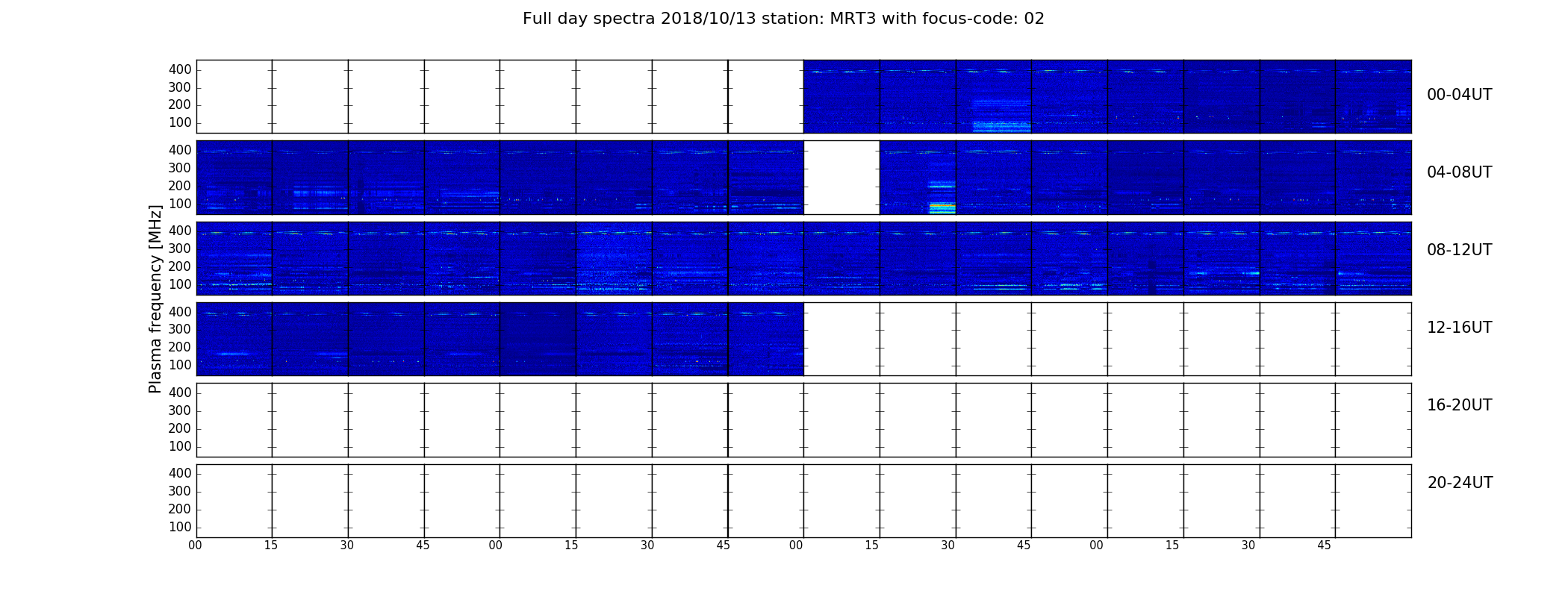 Full day spectra 2018/10/13 station: MRT3 with focus-code: 02

Plasma frequency [MHz]

400
300
200
100
00-04UT

400
300
200
100
04-08UT

400
300
200
100
08-12UT

400
300
200
100
12-16UT

400
300
200
100
16-20UT

400
300
200
100
20-24UT

00 15 30 45 00 15 30 45 00 15 30 45 00 15 30 45